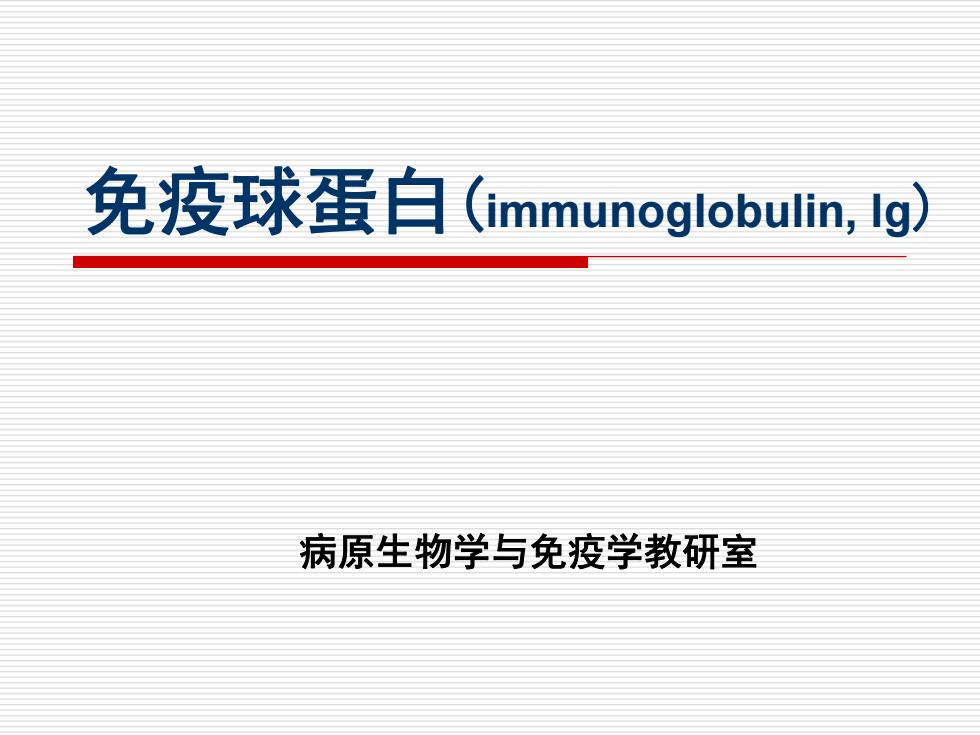 免疫球蛋白（immunoglobulin, Ig）

病原生物学与免疫学教研室